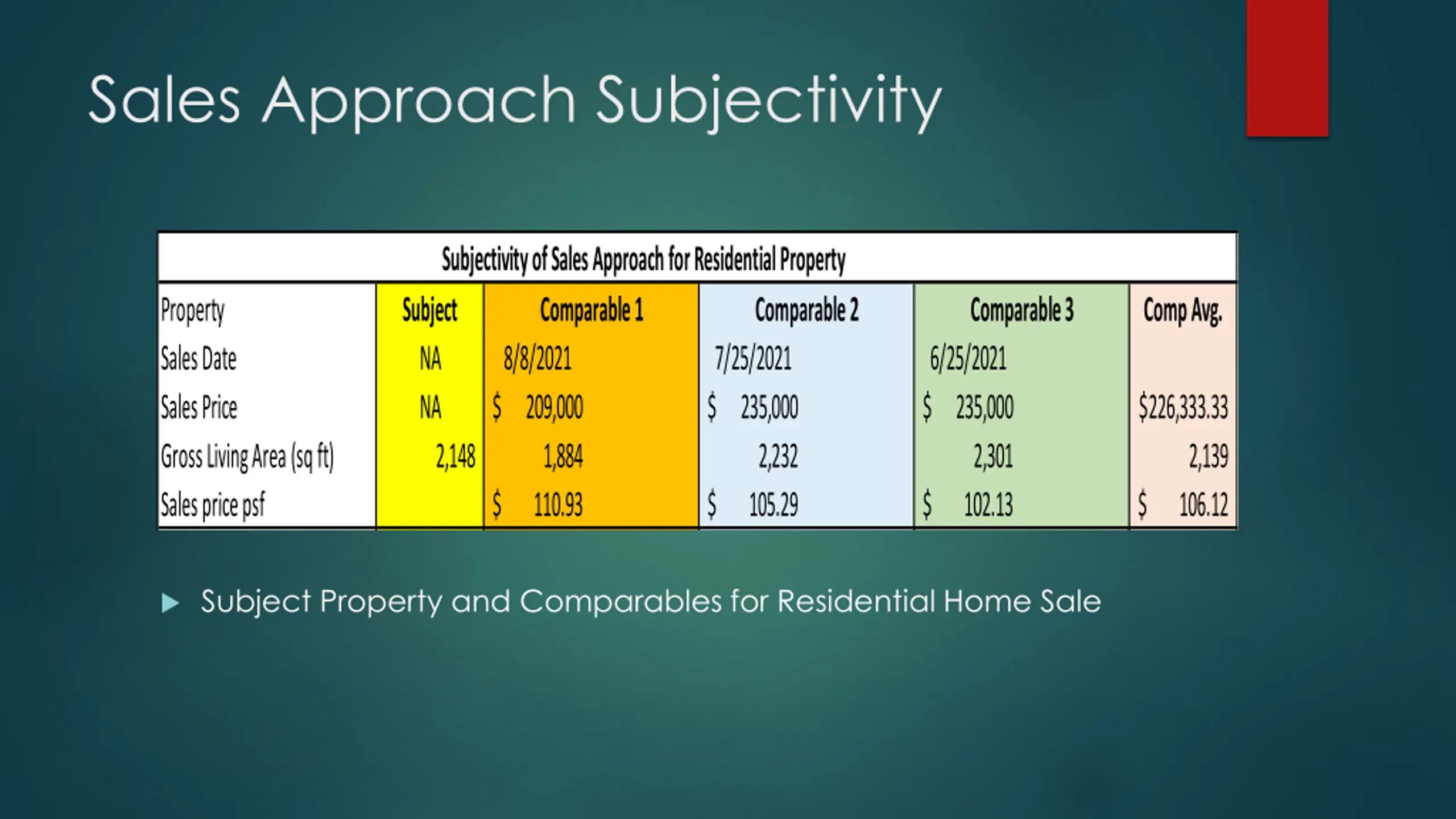 Sales Approach Subjectivity

Subjectivity of Sales Approach for Residential Property

| Property | Subject | Comparable 1 | Comparable 2 | Comparable 3 | Comp Avg. |
|---|---|---|---|---|---|
| Sales Date | NA | 8/8/2021 | 7/25/2021 | 6/25/2021 | |
| Sales Price | NA | \$ 209,000 | \$ 235,000 | \$ 235,000 | \$226,333.33 |
| Gross Living Area (sq ft) | 2,148 | 1,884 | 2,232 | 2,301 | 2,139 |
| Sales price psf | | \$ 110.93 | \$ 105.29 | \$ 102.13 | \$ 106.12 |

Subject Property and Comparables for Residential Home Sale